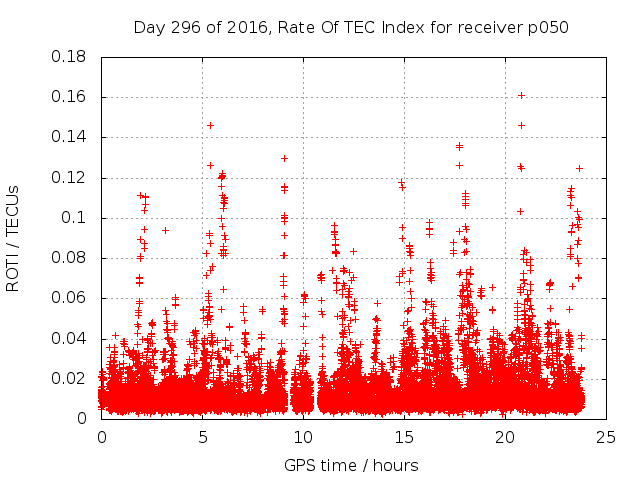 Day 296 of 2016, Rate Of TEC Index for receiver p050

ROTI / TECUs

0.18
0.16
0.14
0.12
0.1
0.08
0.06
0.04
0.02
0

0
5
10
15
20
25

GPS time / hours